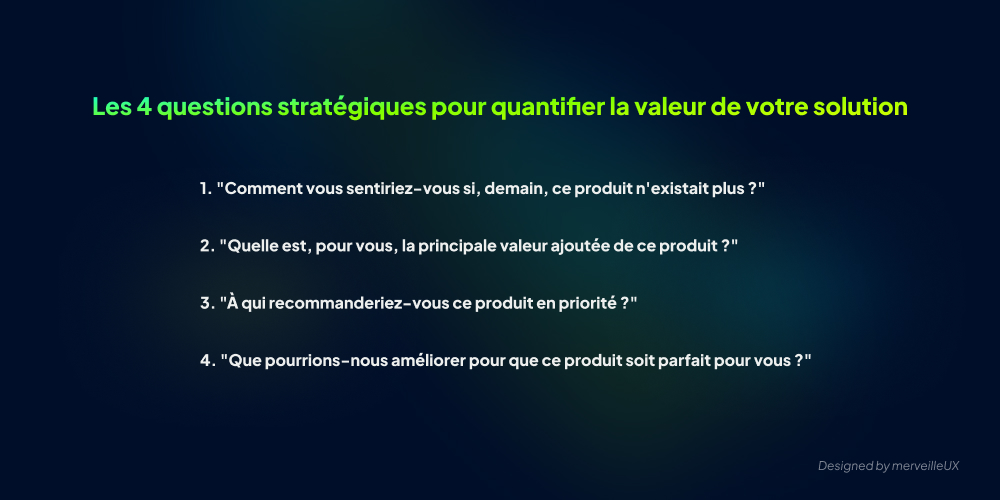 Les 4 questions stratégiques pour quantifier la valeur de votre solution

1. "Comment vous sentiriez-vous si, demain, ce produit n'existait plus ?"

2. "Quelle est, pour vous, la principale valeur ajoutée de ce produit ?"

3. "À qui recommanderiez-vous ce produit en priorité ?"

4. "Que pourrions-nous améliorer pour que ce produit soit parfait pour vous ?"

Designed by merveilleUX